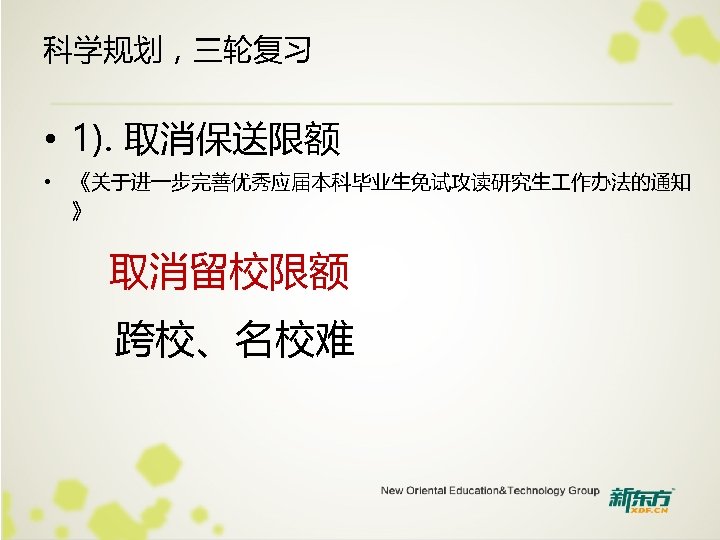 科学规划，三轮复习

• 1). 取消保送限额

• 《关于进一步完善优秀应届本科毕业生免试攻读研究生工作办法的通知》

取消留校限额

跨校、名校难

New Oriental Education&Technology Group 新东方 XDF.CN